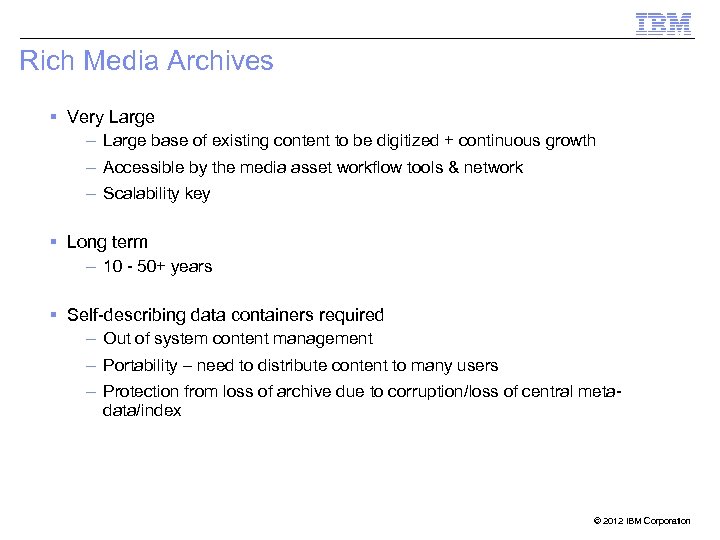 IBM

Rich Media Archives

▪ Very Large
– Large base of existing content to be digitized + continuous growth
– Accessible by the media asset workflow tools & network
– Scalability key

▪ Long term
– 10 - 50+ years

▪ Self-describing data containers required
– Out of system content management
– Portability – need to distribute content to many users
– Protection from loss of archive due to corruption/loss of central meta-data/index

© 2012 IBM Corporation